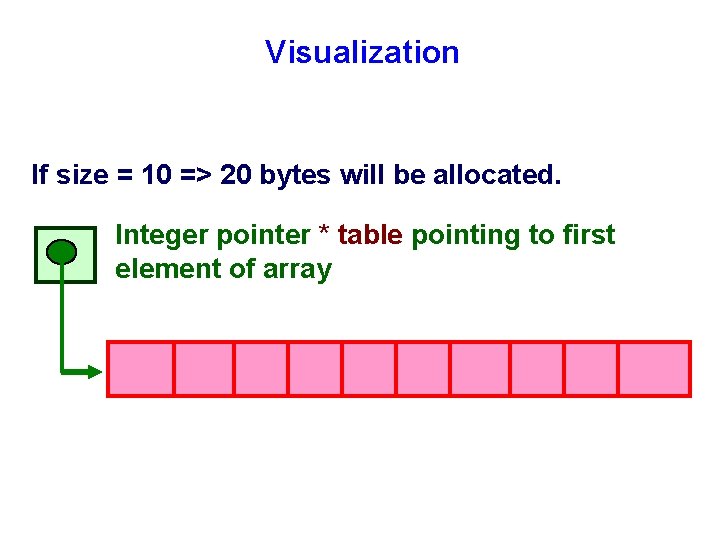 Visualization

If size = 10 => 20 bytes will be allocated.

Integer pointer * table pointing to first element of array